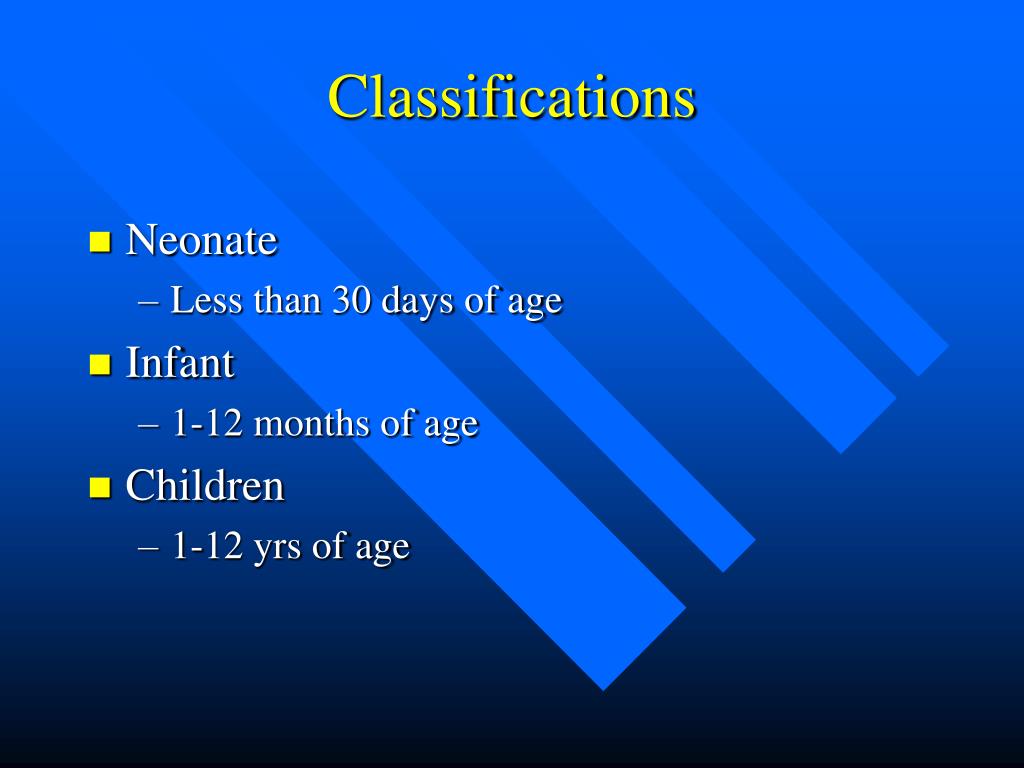 Classifications

Neonate
– Less than 30 days of age

Infant
– 1-12 months of age

Children
– 1-12 yrs of age